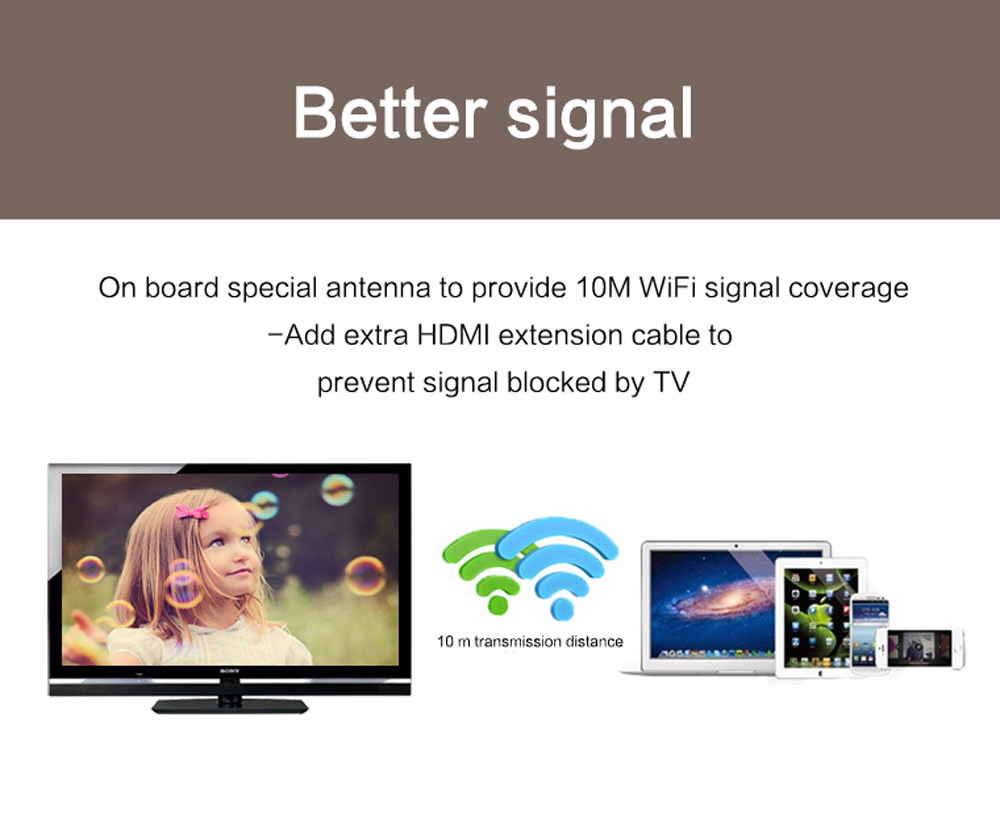 Better signal

On board special antenna to provide 10M WiFi signal coverage
-Add extra HDMI extension cable to
prevent signal blocked by TV

SONY

10 m transmission distance